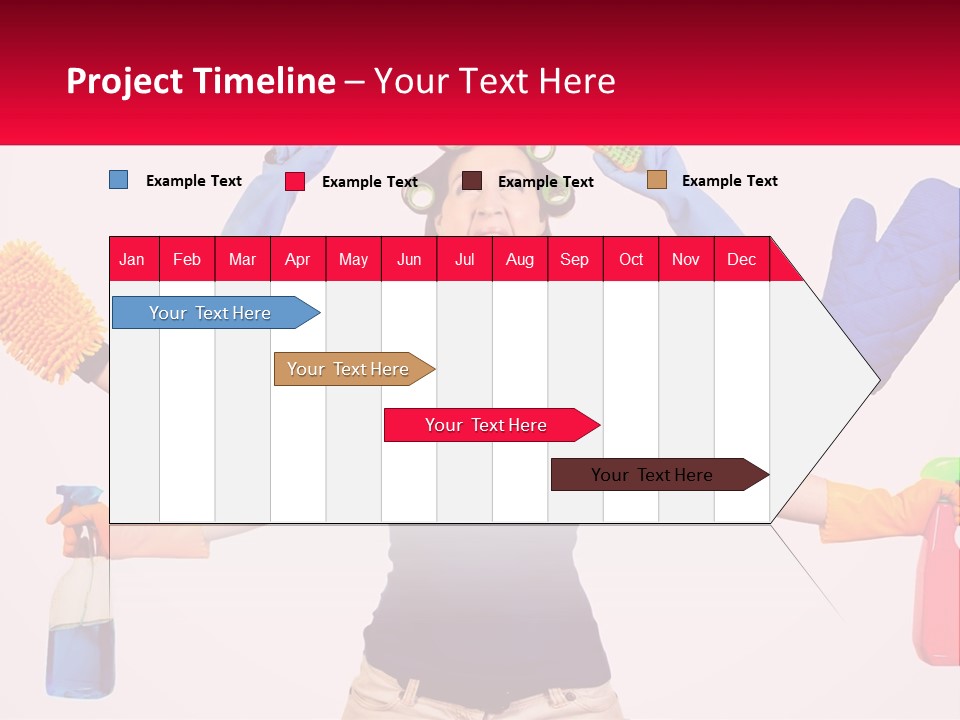 Project Timeline – Your Text Here

Example Text
Example Text
Example Text
Example Text

| Jan | Feb | Mar | Apr | May | Jun | Jul | Aug | Sep | Oct | Nov | Dec |
|---|---|---|---|---|---|---|---|---|---|---|---|

Your Text Here
Your Text Here
Your Text Here
Your Text Here